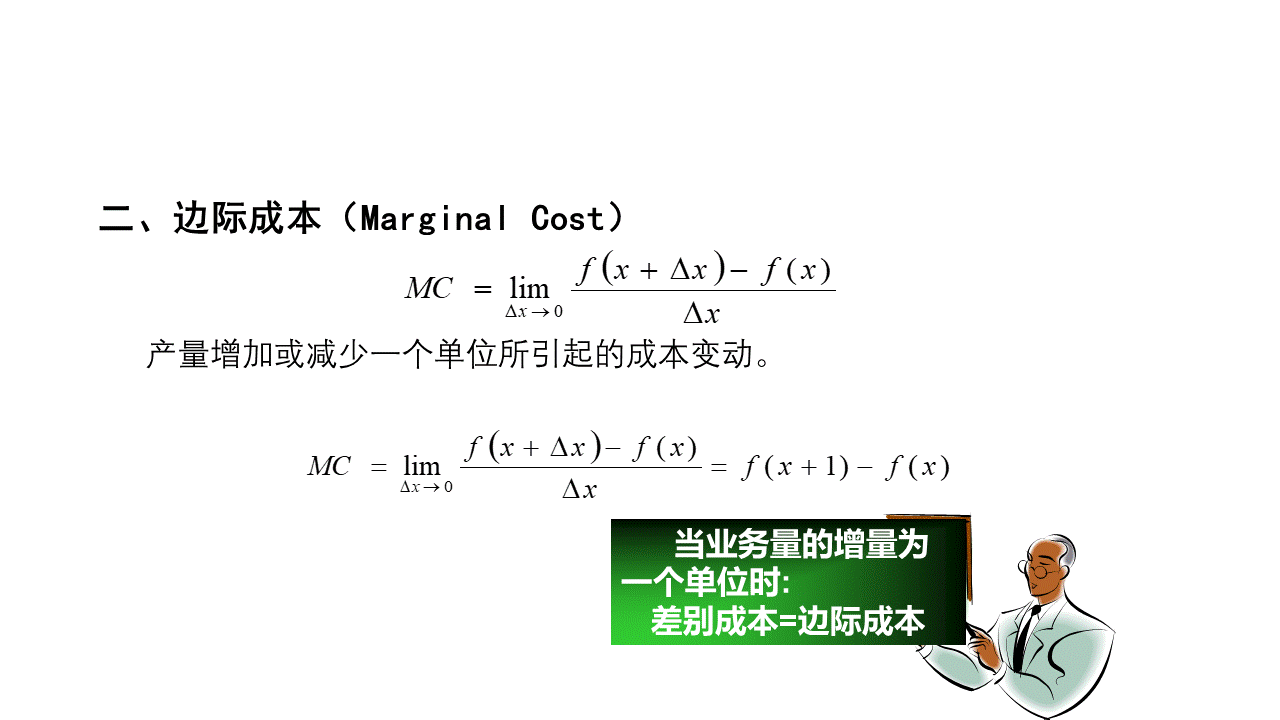 二、边际成本（Marginal Cost）

$MC = \lim_{\Delta x \to 0} \frac{f(x+\Delta x) - f(x)}{\Delta x}$

产量增加或减少一个单位所引起的成本变动。

$MC = \lim_{\Delta x \to 0} \frac{f(x+\Delta x) - f(x)}{\Delta x} = f(x+1) - f(x)$

当业务量的增量为一个单位时:
差别成本=边际成本